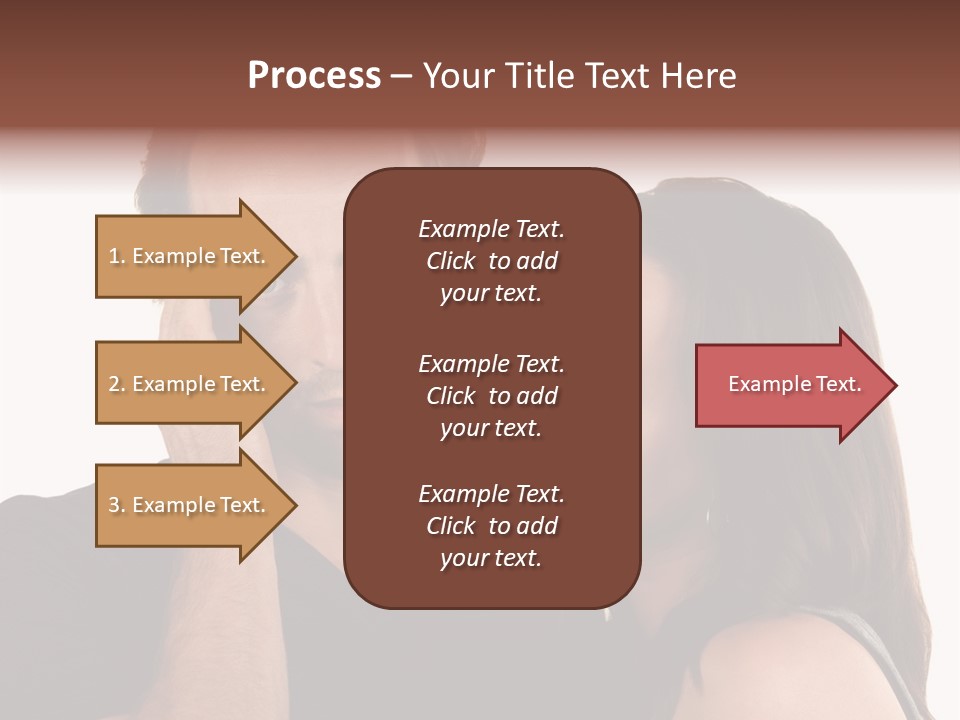 Process – Your Title Text Here

1. Example Text.

2. Example Text.

3. Example Text.

Example Text. Click to add your text.

Example Text. Click to add your text.

Example Text. Click to add your text.

Example Text.